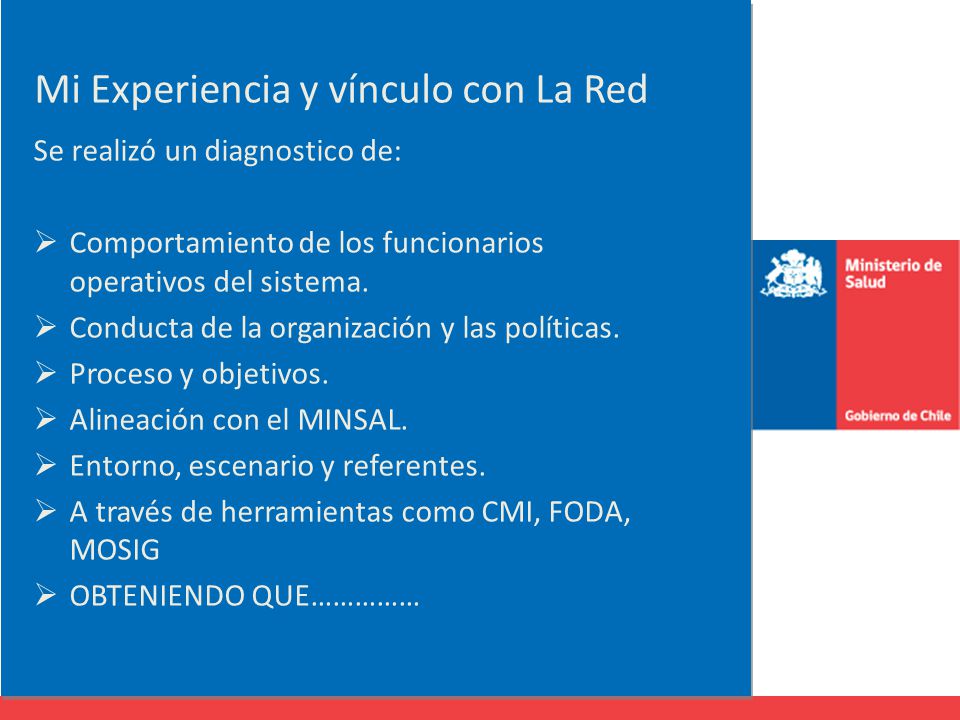 Mi Experiencia y vínculo con La Red

Se realizó un diagnostico de:

➢ Comportamiento de los funcionarios operativos del sistema.
➢ Conducta de la organización y las políticas.
➢ Proceso y objetivos.
➢ Alineación con el MINSAL.
➢ Entorno, escenario y referentes.
➢ A través de herramientas como CMI, FODA, MOSIG
➢ OBTENIENDO QUE……………

Ministerio de Salud

Gobierno de Chile